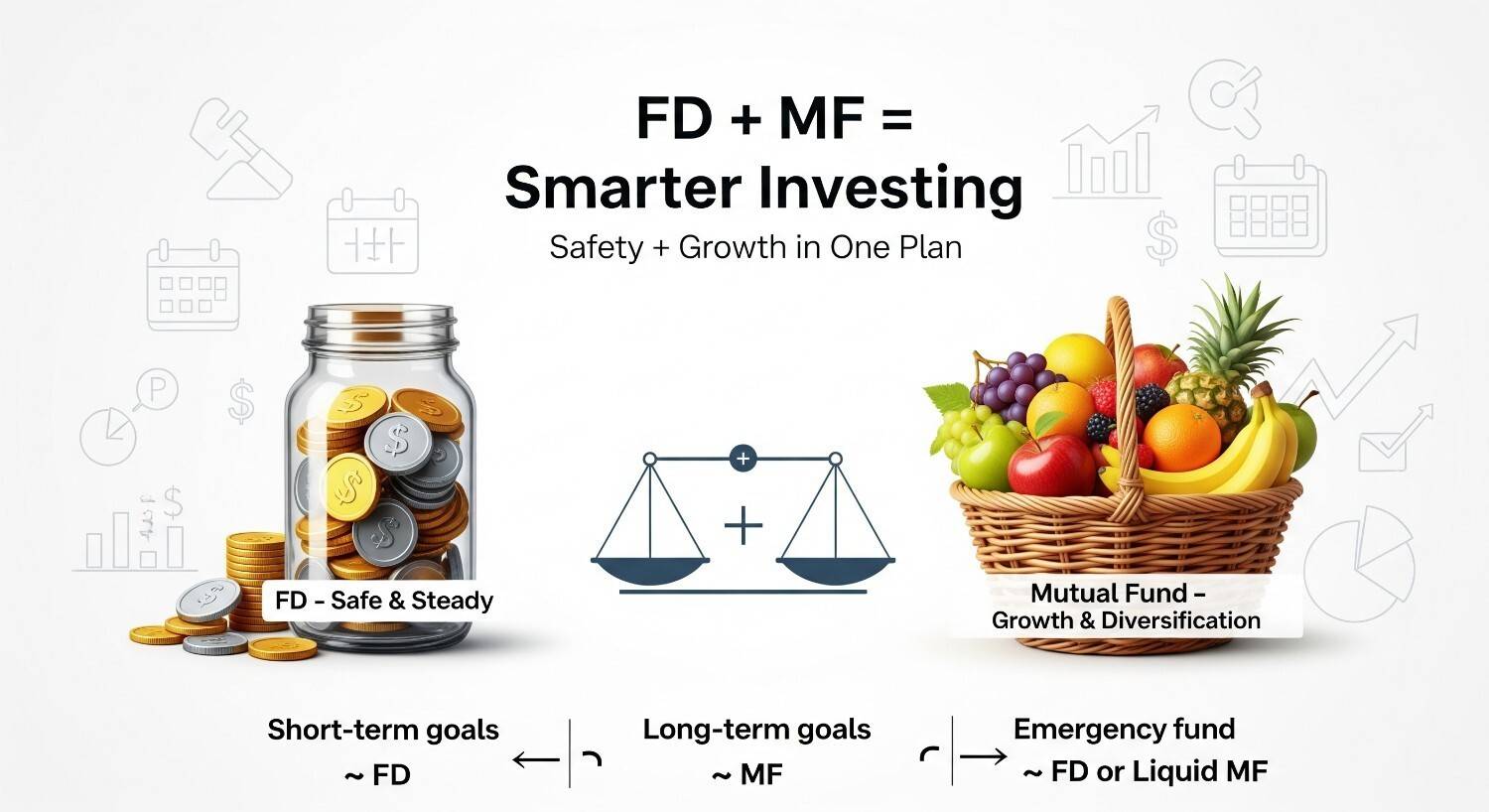 FD + MF =
Smarter Investing

Safety + Growth in One Plan

FD - Safe & Steady

Mutual Fund -
Growth & Diversification

Short-term goals
~ FD

Long-term goals
~ MF

Emergency fund
~ FD or Liquid MF